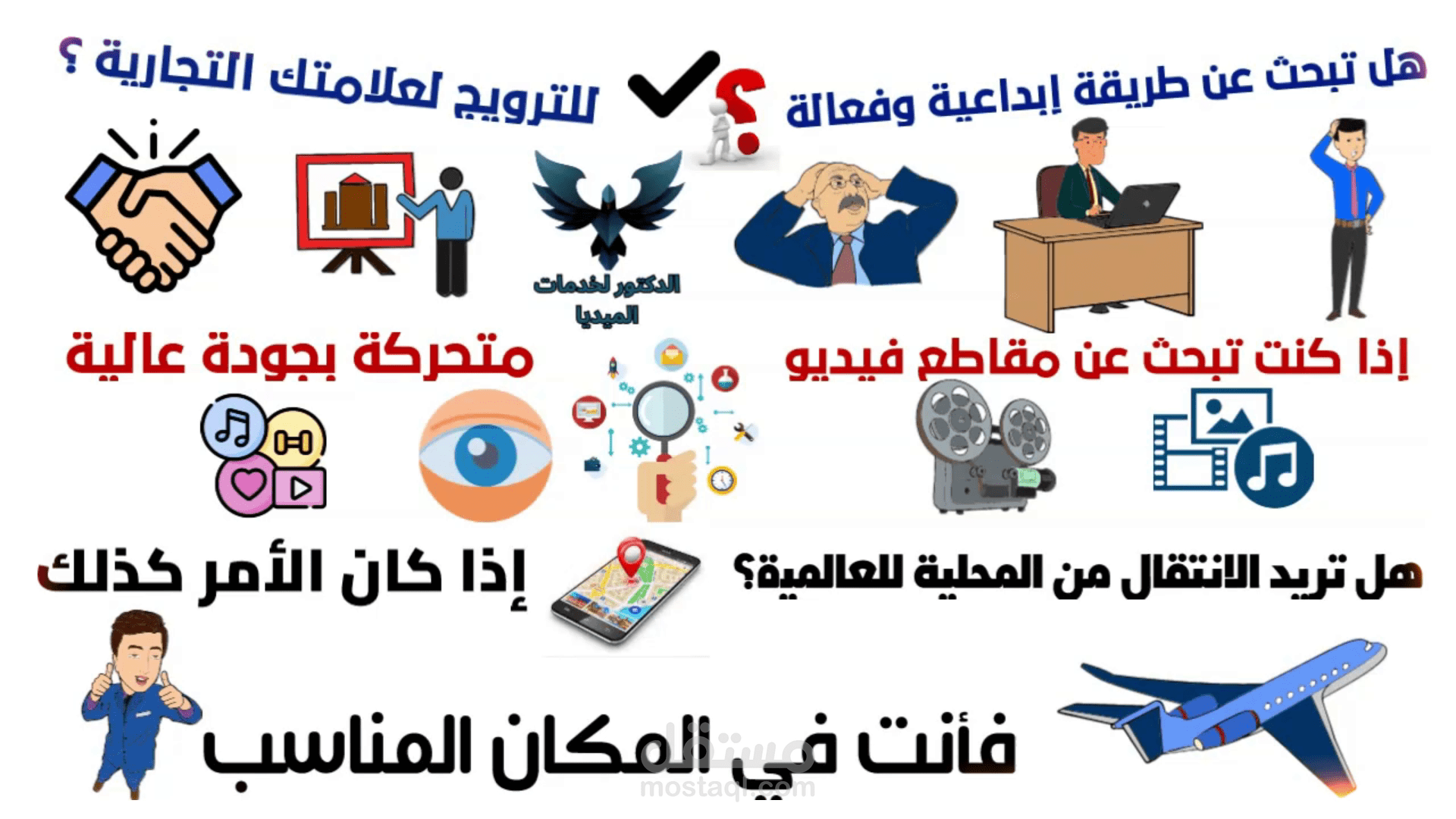 هل تبحث عن طريقة إبداعية وفعالة للترويج لعلامتك التجارية ؟

الدكتور لخدمات الميديا

إذا كنت تبحث عن مقاطع فيديو متحركة بجودة عالية

هل تريد الانتقال من المحلية للعالمية؟ إذا كان الأمر كذلك

فأنت في المكان المناسب

مستقل
mostaql.com